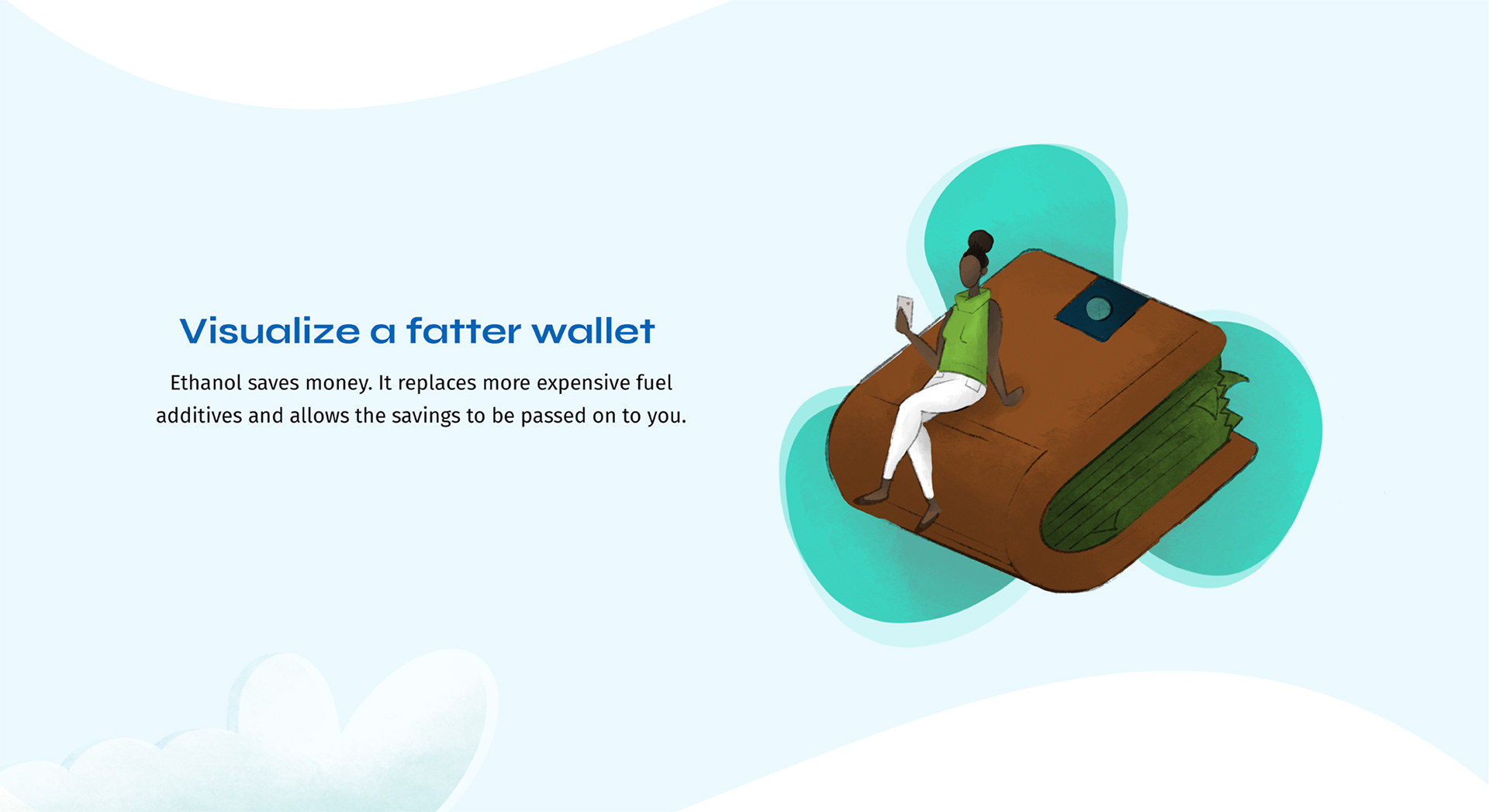 Visualize a fatter wallet

Ethanol saves money. It replaces more expensive fuel additives and allows the savings to be passed on to you.